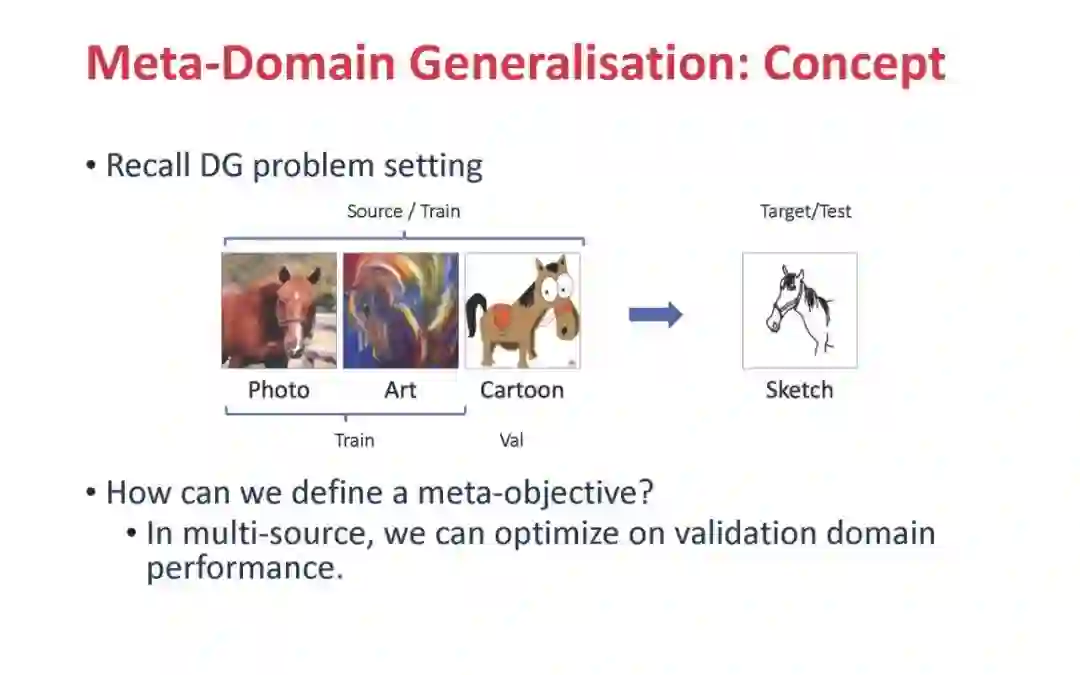 Meta-Domain Generalisation: Concept

• Recall DG problem setting

Source / Train

Target/Test

Photo Art Cartoon

Sketch

Train Val

• How can we define a meta-objective?
• In multi-source, we can optimize on validation domain performance.